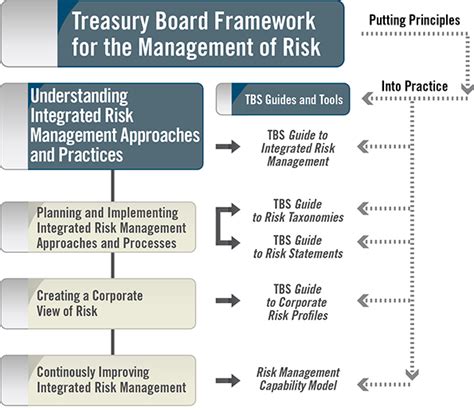 Treasury Board Framework for the Management of Risk

Putting Principles

Into Practice

Understanding Integrated Risk Management Approaches and Practices

TBS Guides and Tools

TBS Guide to Integrated Risk Management

Planning and Implementing Integrated Risk Management Approaches and Processes

TBS Guide to Risk Taxonomies

TBS Guide to Risk Statements

Creating a Corporate View of Risk

TBS Guide to Corporate Risk Profiles

Continously Improving Integrated Risk Management

Risk Management Capability Model